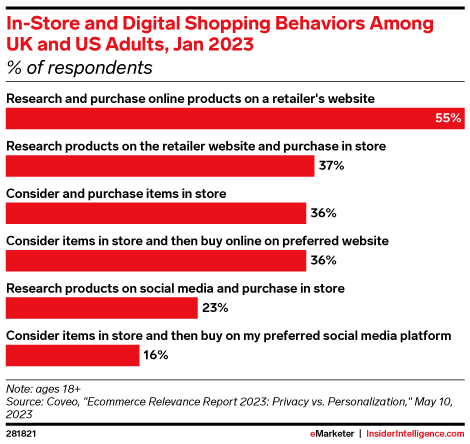 In-Store and Digital Shopping Behaviors Among UK and US Adults, Jan 2023
% of respondents

Research and purchase online products on a retailer's website
55%

Research products on the retailer website and purchase in store
37%

Consider and purchase items in store
36%

Consider items in store and then buy online on preferred website
36%

Research products on social media and purchase in store
23%

Consider items in store and then buy on my preferred social media platform
16%

Note: ages 18+
Source: Coveo, "Ecommerce Relevance Report 2023: Privacy vs. Personalization," May 10, 2023

281821

eMarketer | InsiderIntelligence.com